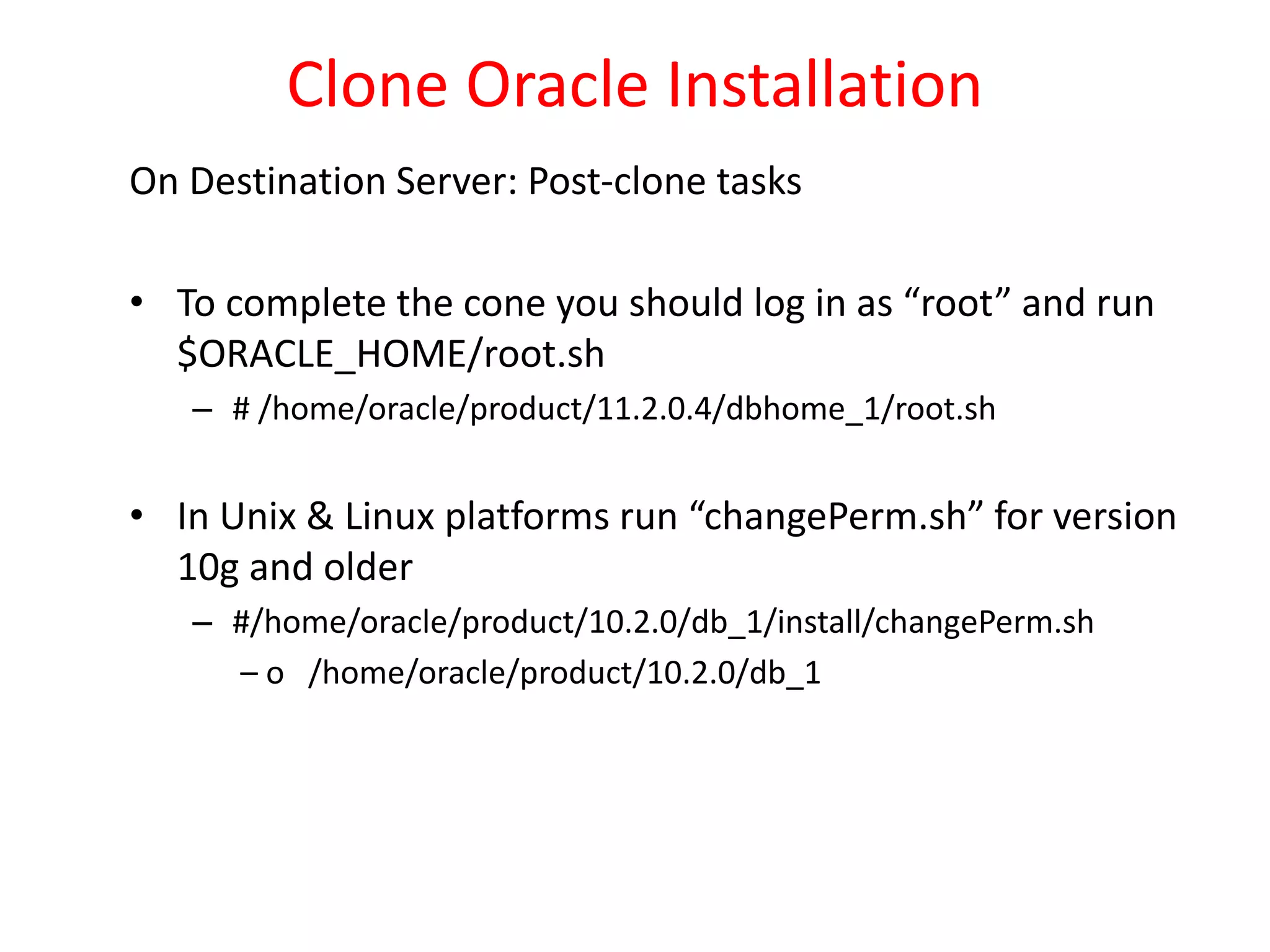 Clone Oracle Installation

On Destination Server: Post-clone tasks

• To complete the cone you should log in as “root” and run $ORACLE_HOME/root.sh
  – # /home/oracle/product/11.2.0.4/dbhome_1/root.sh

• In Unix & Linux platforms run “changePerm.sh” for version 10g and older
  – #/home/oracle/product/10.2.0/db_1/install/changePerm.sh
    – o /home/oracle/product/10.2.0/db_1